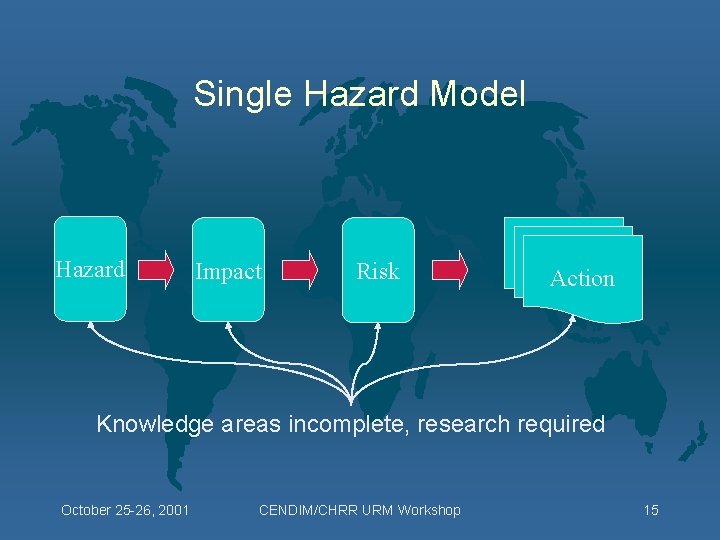 Single Hazard Model

Hazard

Impact

Risk

Action

Knowledge areas incomplete, research required

October 25-26, 2001

CENDIM/CHRR URM Workshop

15